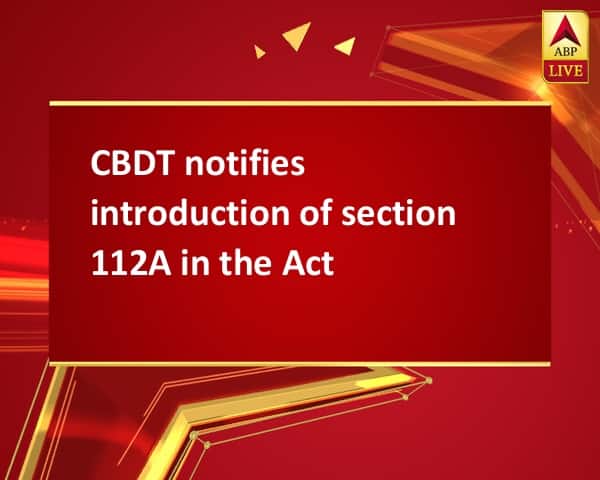 ABP
LIVE

CBDT notifies introduction of section 112A in the Act